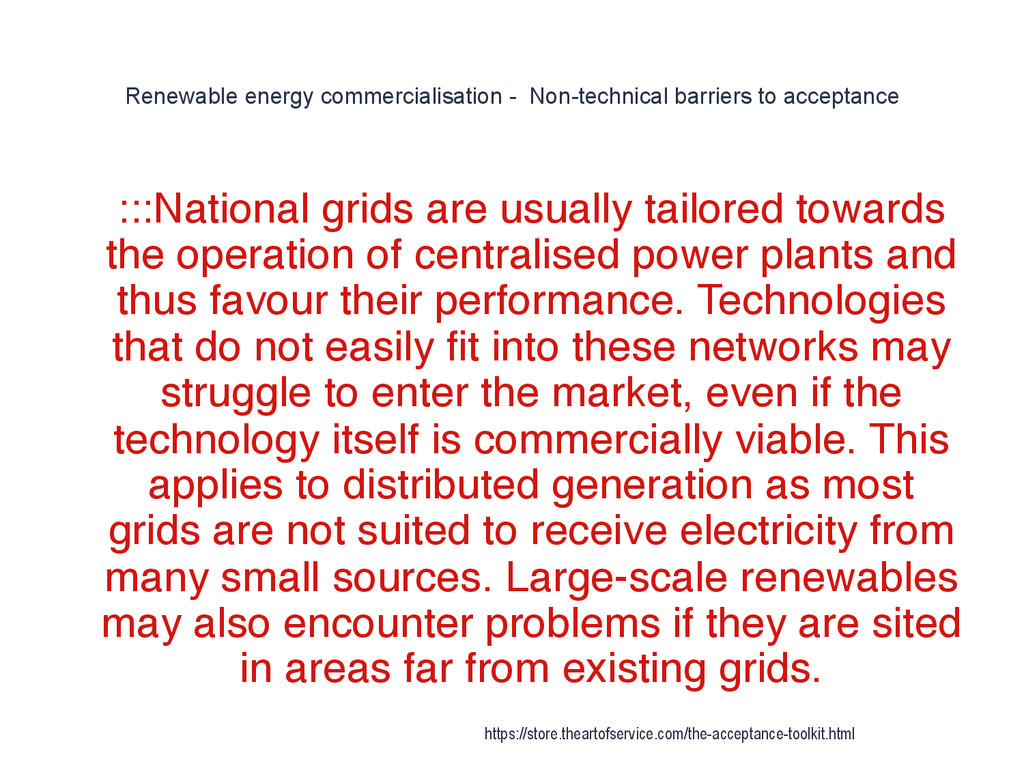 Renewable energy commercialisation -  Non-technical barriers to acceptance

:::National grids are usually tailored towards the operation of centralised power plants and thus favour their performance. Technologies that do not easily fit into these networks may struggle to enter the market, even if the technology itself is commercially viable. This applies to distributed generation as most grids are not suited to receive electricity from many small sources. Large-scale renewables may also encounter problems if they are sited in areas far from existing grids.

https://store.theartofservice.com/the-acceptance-toolkit.html